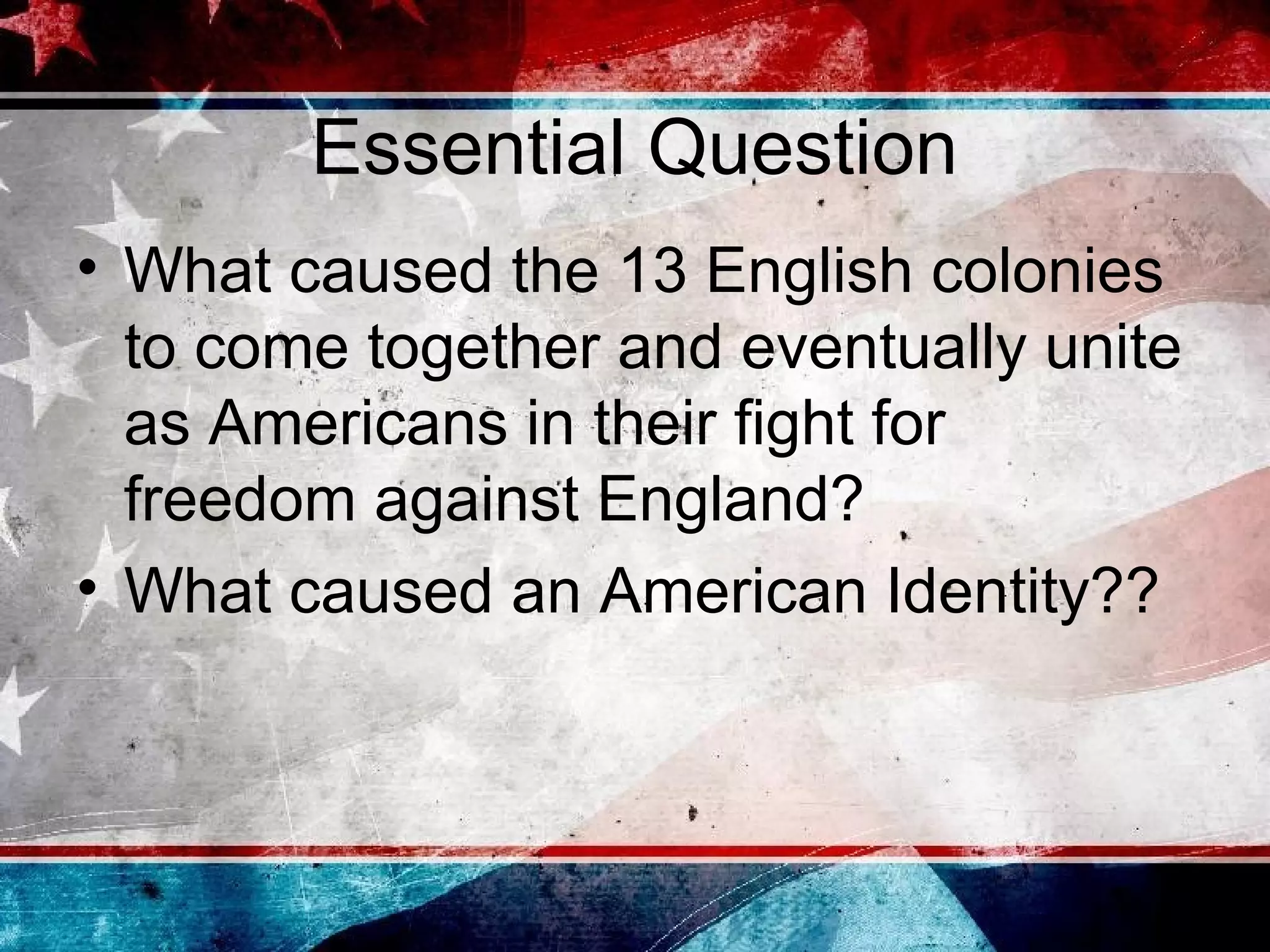 Essential Question

• What caused the 13 English colonies to come together and eventually unite as Americans in their fight for freedom against England?
• What caused an American Identity??